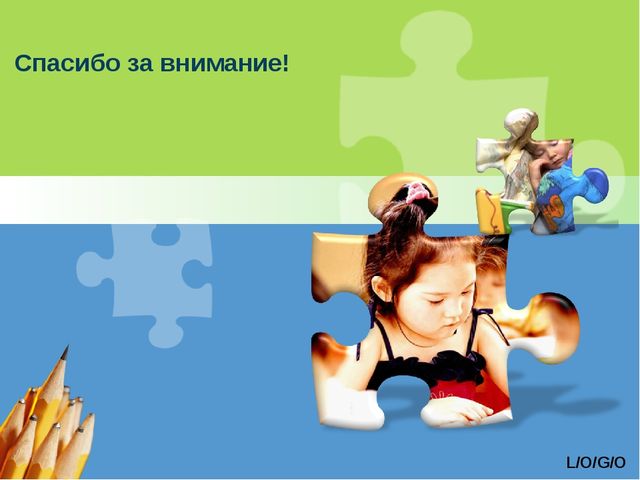 Спасибо за внимание!

L/O/G/O